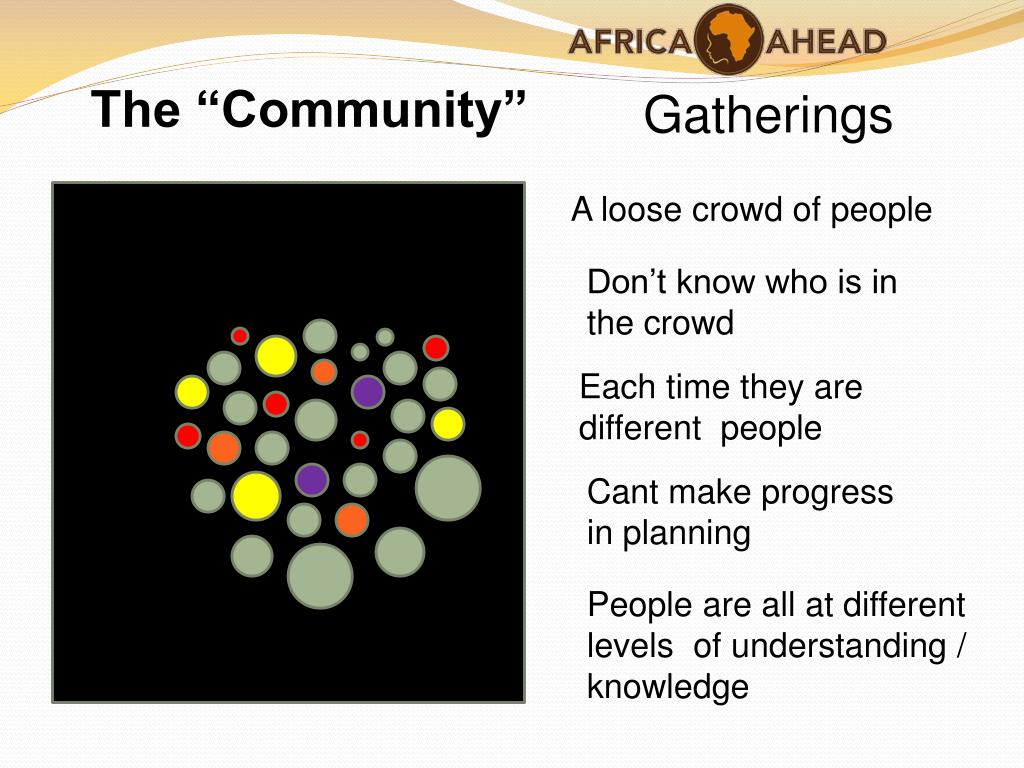 AFRICA AHEAD

The “Community”

Gatherings

A loose crowd of people

Don’t know who is in the crowd

Each time they are different people

Cant make progress in planning

People are all at different levels of understanding / knowledge